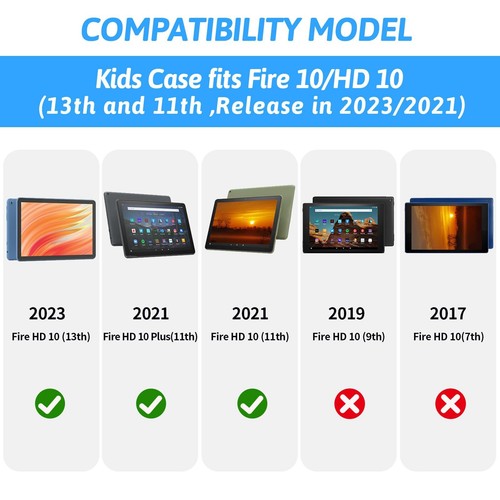 COMPATIBILITY MODEL

Kids Case fits Fire 10/HD 10
(13th and 11th ,Release in 2023/2021)

2023
Fire HD 10 (13th)

2021
Fire HD 10 Plus(11th)

2021
Fire HD 10 (11th)

2019
Fire HD 10 (9th)

2017
Fire HD 10(7th)